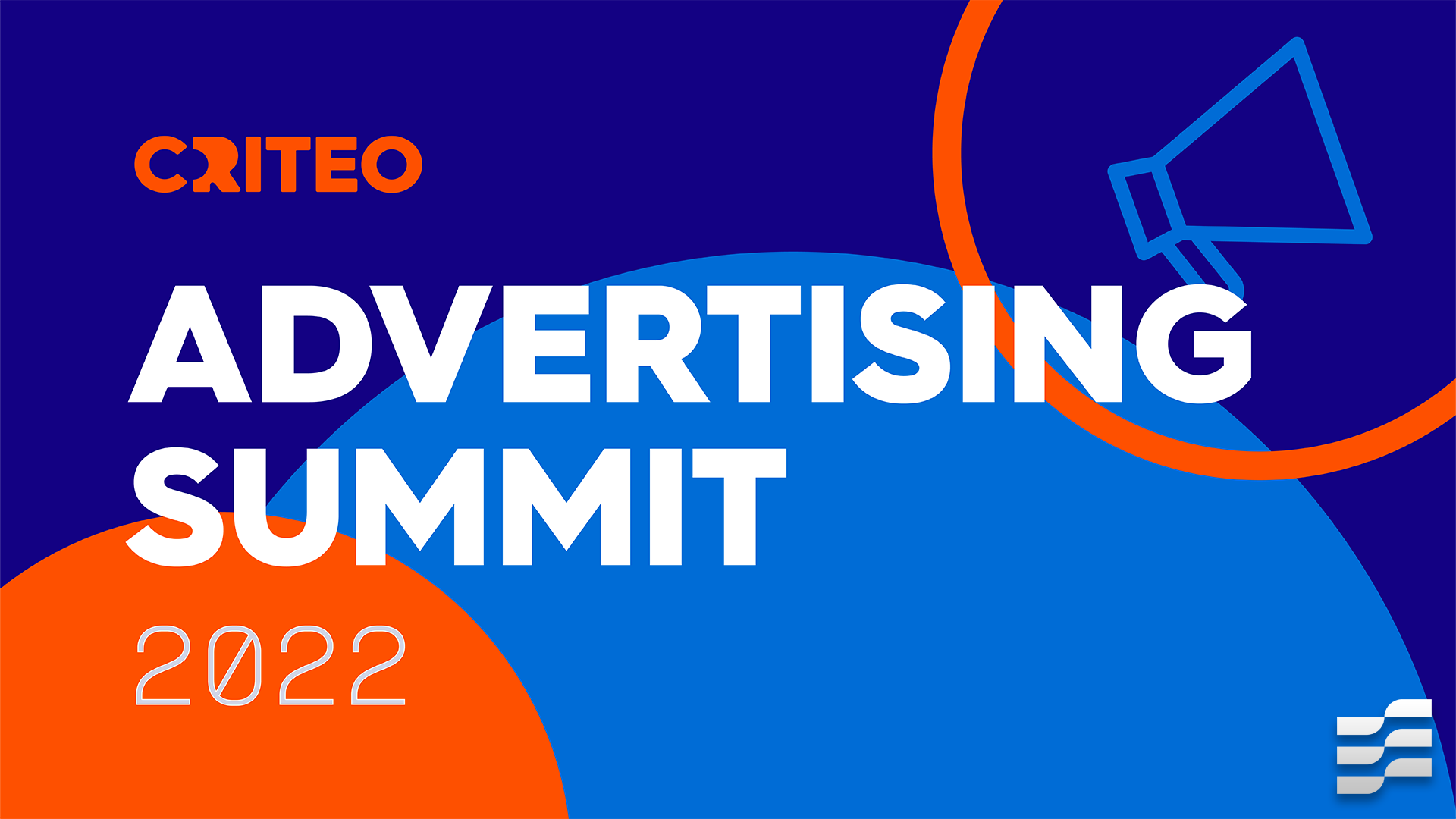 CRITEO

ADVERTISING SUMMIT

2022